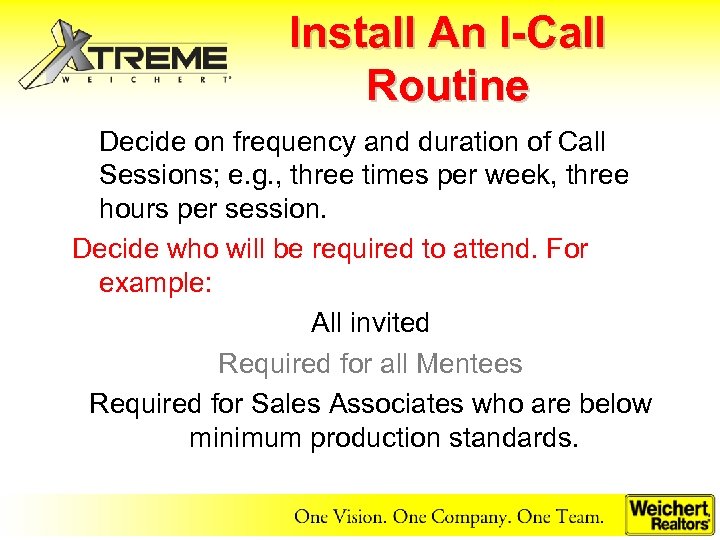 XTREME
WEICHERT

Install An I-Call Routine

Decide on frequency and duration of Call Sessions; e.g., three times per week, three hours per session.

Decide who will be required to attend. For example:

All invited

Required for all Mentees

Required for Sales Associates who are below minimum production standards.

One Vision. One Company. One Team.

Weichert Realtors